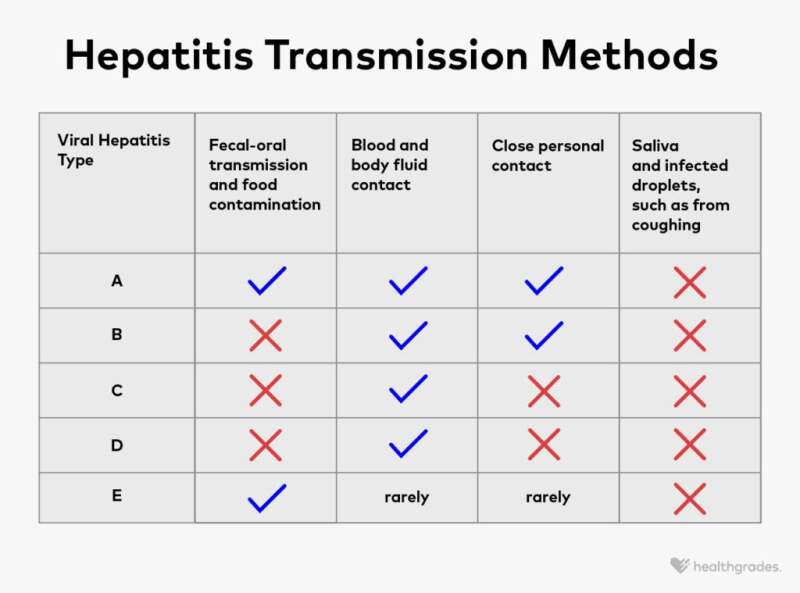 Hepatitis Transmission Methods

| Viral Hepatitis Type | Fecal-oral transmission and food contamination | Blood and body fluid contact | Close personal contact | Saliva and infected droplets, such as from coughing |
|---|---|---|---|---|
| A | ✓ | ✓ | ✓ | ✗ |
| B | ✗ | ✓ | ✓ | ✗ |
| C | ✗ | ✓ | ✗ | ✗ |
| D | ✗ | ✓ | ✗ | ✗ |
| E | ✓ | rarely | rarely | ✗ |

healthgrades.